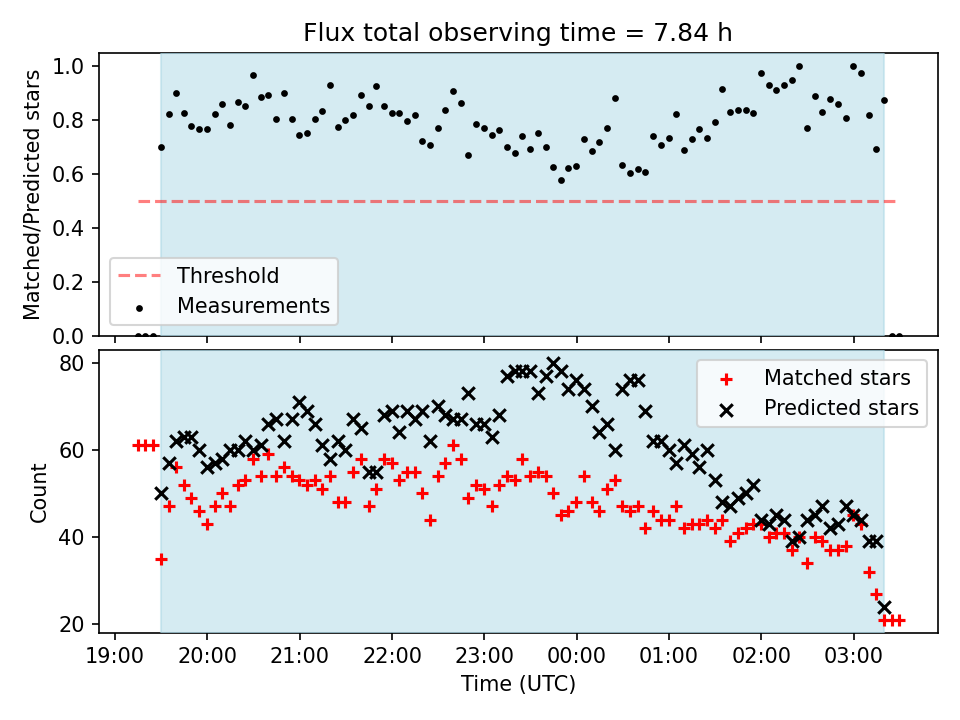 Flux total observing time = 7.84 h

Matched/Predicted stars

1.0
0.8
0.6
0.4
0.2
0.0

Threshold
Measurements

Count

80
60
40
20

Matched stars
Predicted stars

19:00
20:00
21:00
22:00
23:00
00:00
01:00
02:00
03:00

Time (UTC)